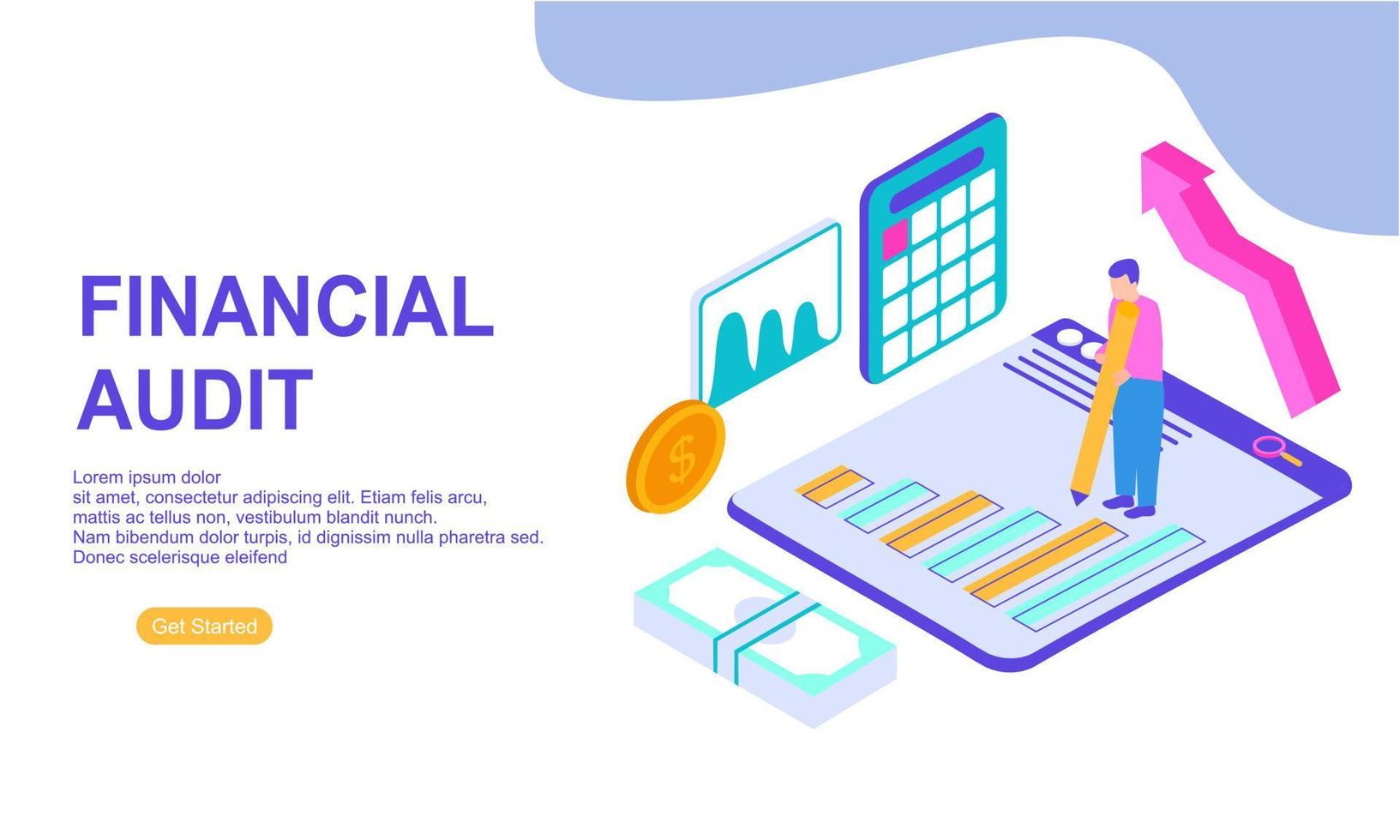 FINANCIAL AUDIT

Lorem ipsum dolor sit amet, consectetur adipiscing elit. Etiam felis arcu, mattis ac tellus non, vestibulum blandit nunch. Nam bibendum dolor turpis, id dignissim nulla pharetra sed. Donec scelerisque eleifend

Get Started

$